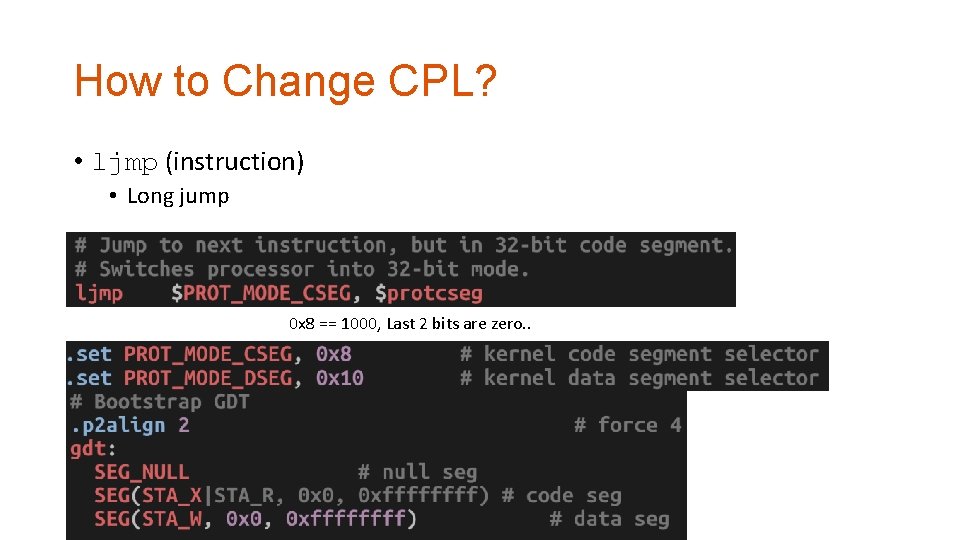 How to Change CPL?

• ljmp (instruction)
  • Long jump

# Jump to next instruction, but in 32-bit code segment.
# Switches processor into 32-bit mode.
ljmp    $PROT_MODE_CSEG, $protcseg

0x8 == 1000, Last 2 bits are zero..

.set PROT_MODE_CSEG, 0x8         # kernel code segment selector
.set PROT_MODE_DSEG, 0x10        # kernel data segment selector
# Bootstrap GDT
.p2align 2                               # force 4
gdt:
  SEG_NULL                # null seg
  SEG(STA_X|STA_R, 0x0, 0xffffffff) # code seg
  SEG(STA_W, 0x0, 0xffffffff)         # data seg